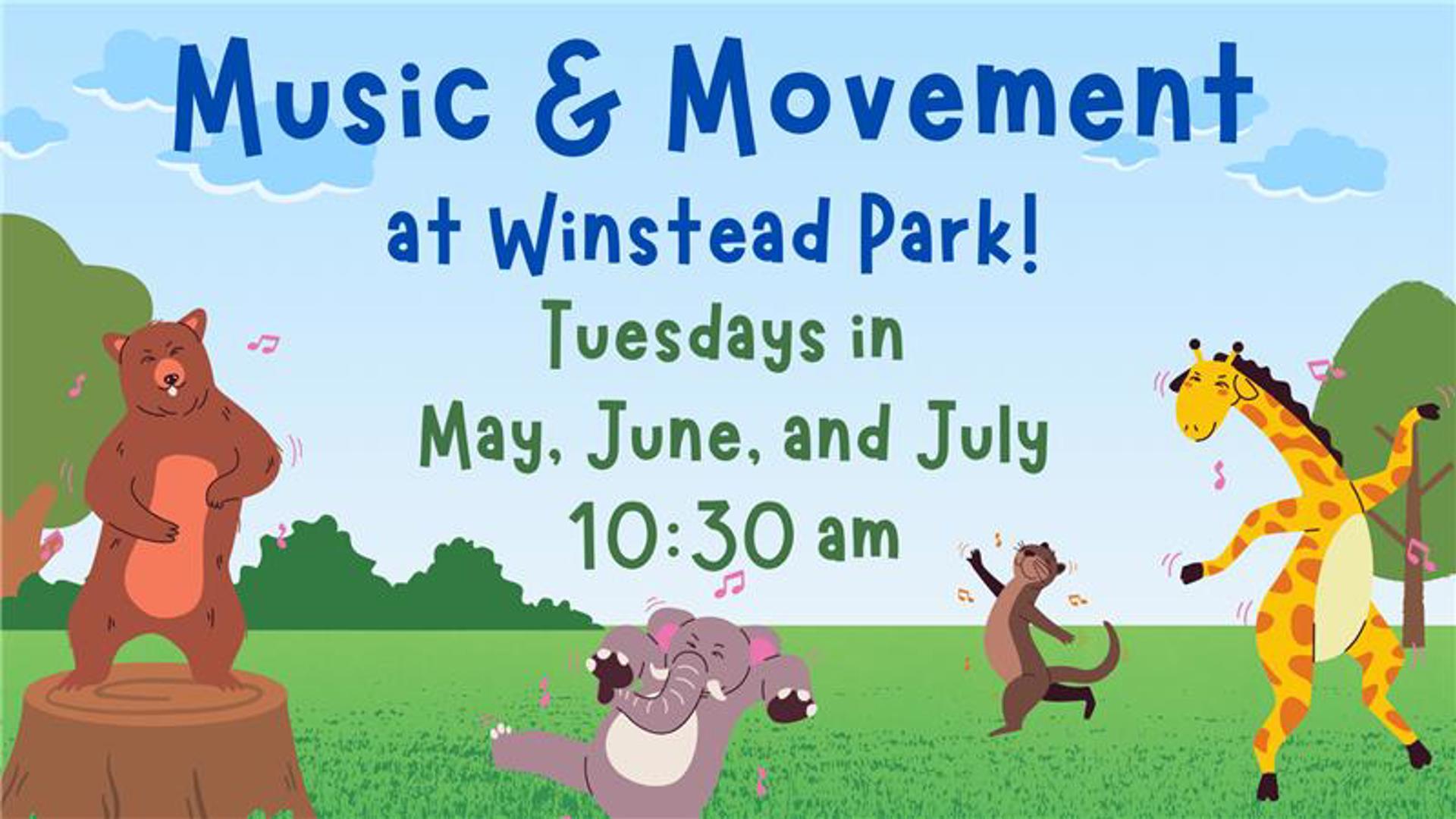 Music & Movement
at Winstead Park!
Tuesdays in
May, June, and July
10:30 am